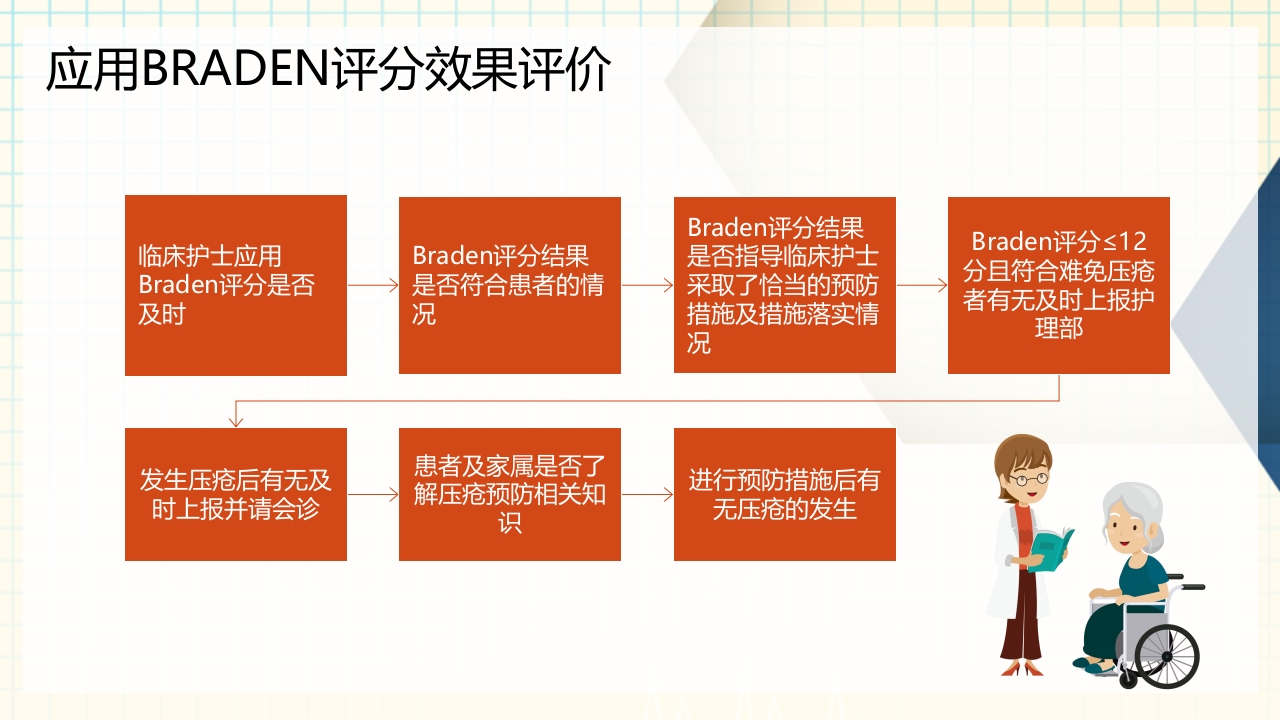 应用BRADEN评分效果评价

临床护士应用Braden评分是否及时

Braden评分结果是否符合患者的情况

Braden评分结果是否指导临床护士采取了恰当的预防措施及措施落实情况

Braden评分≤12分且符合难免压疮者有无及时上报护理部

发生压疮后有无及时上报并请会诊

患者及家属是否了解压疮预防相关知识

进行预防措施后有无压疮的发生